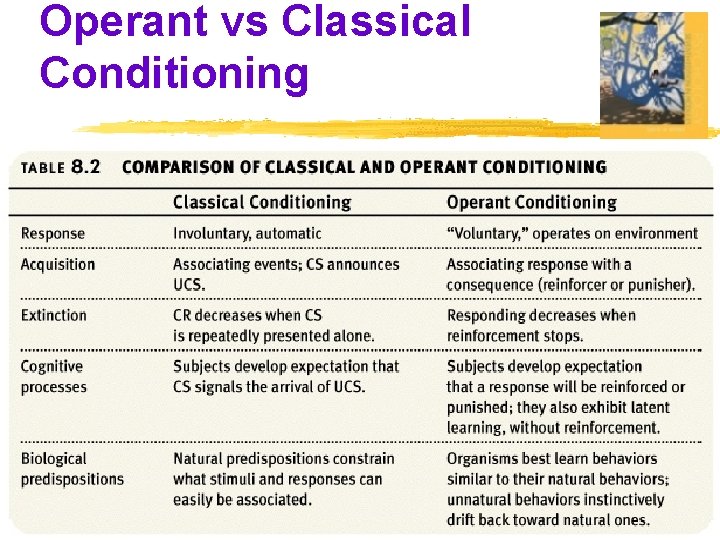 Operant vs Classical Conditioning

TABLE 8.2 COMPARISON OF CLASSICAL AND OPERANT CONDITIONING

| | Classical Conditioning | Operant Conditioning |
|---|---|---|
| Response | Involuntary, automatic | "Voluntary," operates on environment |
| Acquisition | Associating events; CS announces UCS. | Associating response with a consequence (reinforcer or punisher). |
| Extinction | CR decreases when CS is repeatedly presented alone. | Responding decreases when reinforcement stops. |
| Cognitive processes | Subjects develop expectation that CS signals the arrival of UCS. | Subjects develop expectation that a response will be reinforced or punished; they also exhibit latent learning, without reinforcement. |
| Biological predispositions | Natural predispositions constrain what stimuli and responses can easily be associated. | Organisms best learn behaviors similar to their natural behaviors; unnatural behaviors instinctively drift back toward natural ones. |